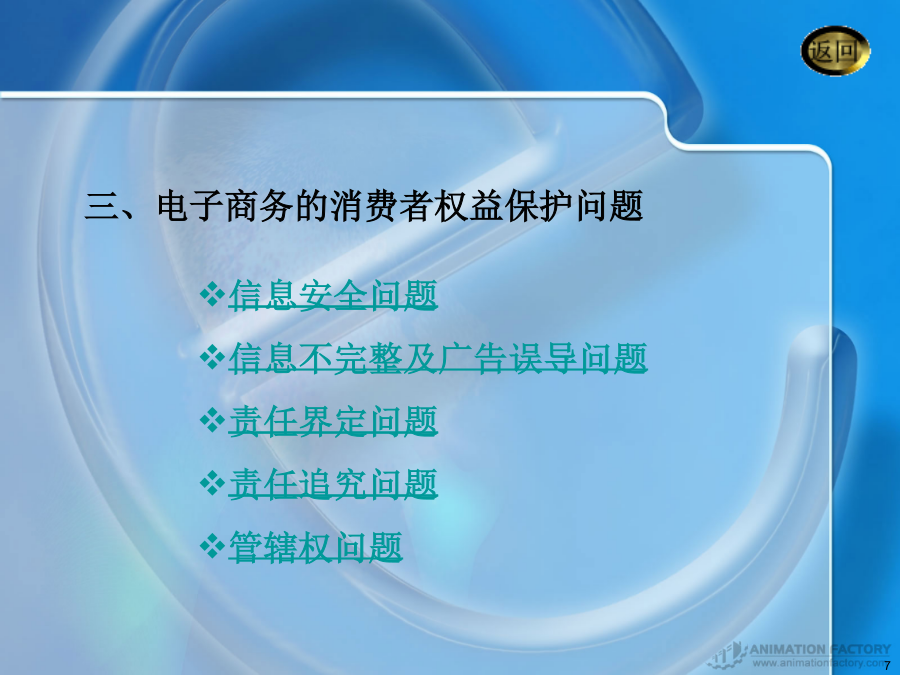 返回

三、电子商务的消费者权益保护问题

❖信息安全问题

❖信息不完整及广告误导问题

❖责任界定问题

❖责任追究问题

❖管辖权问题

ANIMATION FACTORY
www.animationfactory.com

7